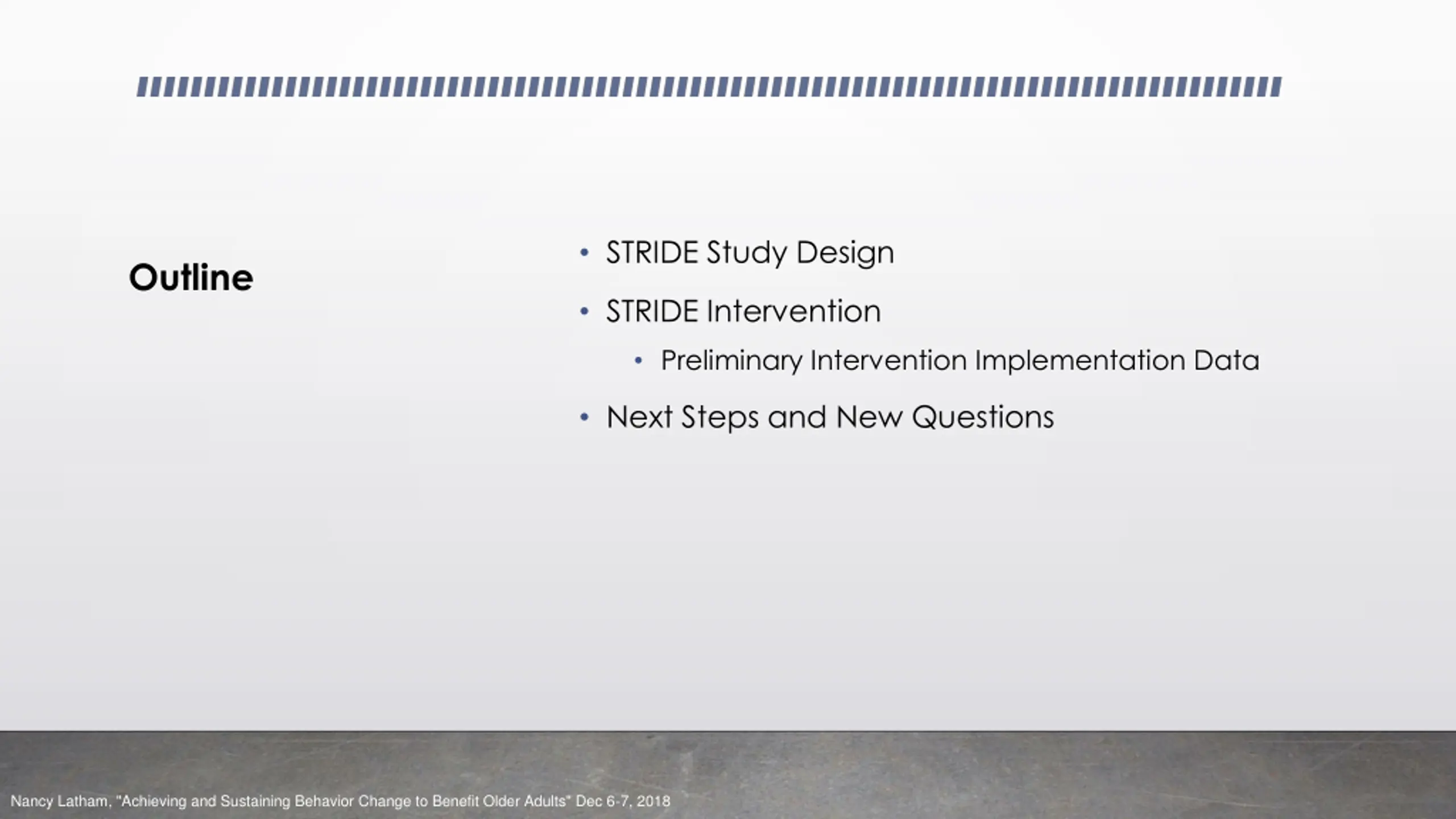 Outline

• STRIDE Study Design
• STRIDE Intervention
  • Preliminary Intervention Implementation Data
• Next Steps and New Questions

Nancy Latham, "Achieving and Sustaining Behavior Change to Benefit Older Adults" Dec 6-7, 2018